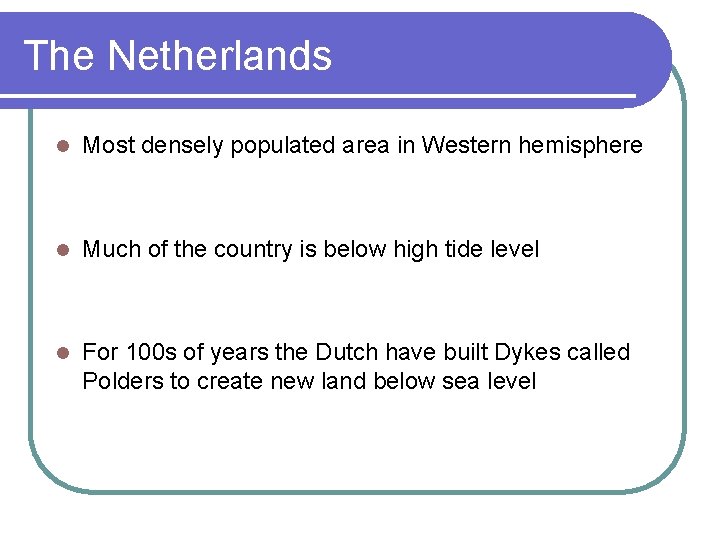 The Netherlands

• Most densely populated area in Western hemisphere

• Much of the country is below high tide level

• For 100s of years the Dutch have built Dykes called Polders to create new land below sea level